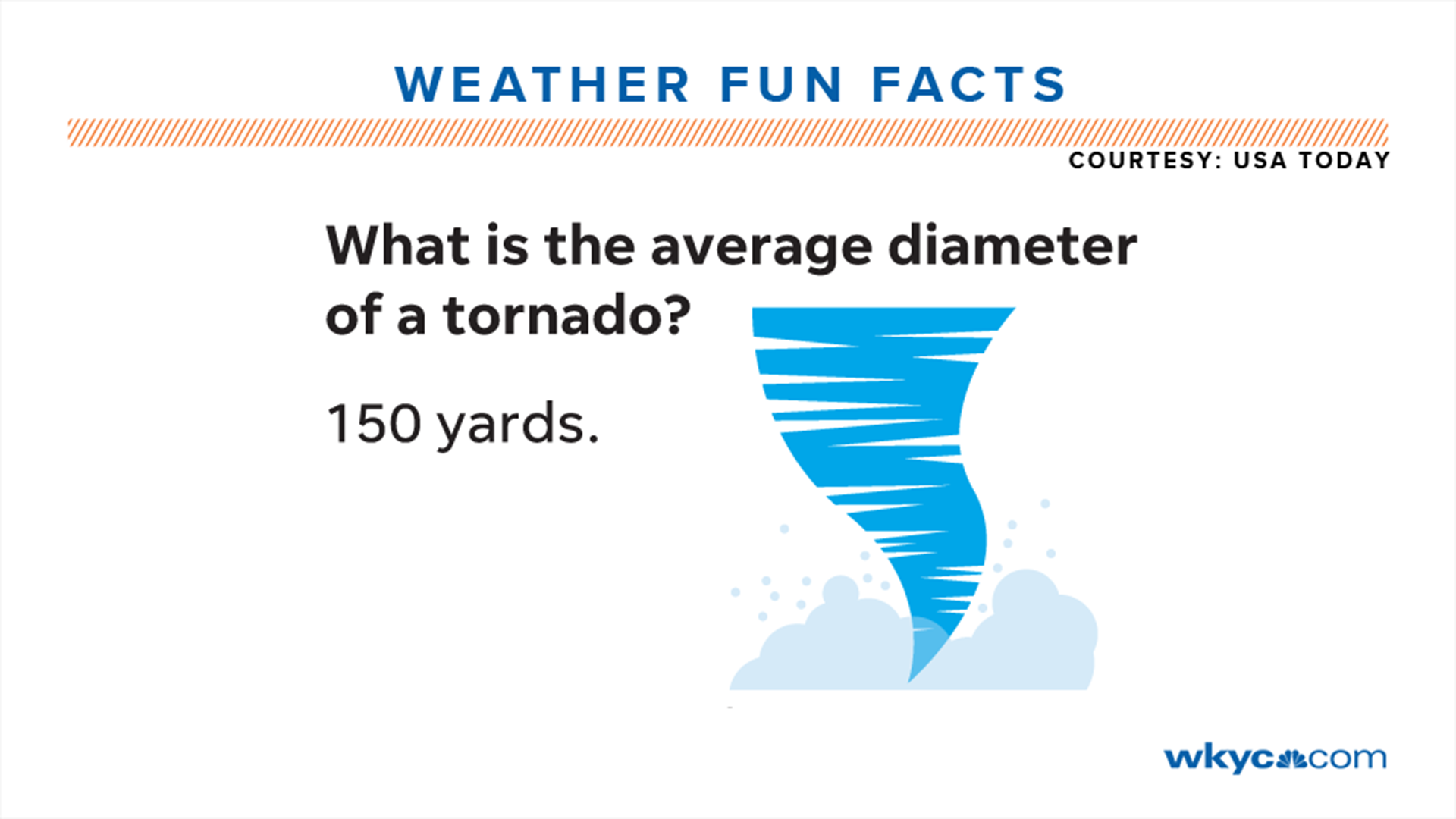 WEATHER FUN FACTS

COURTESY: USA TODAY

What is the average diameter of a tornado?

150 yards.

wkyc.com